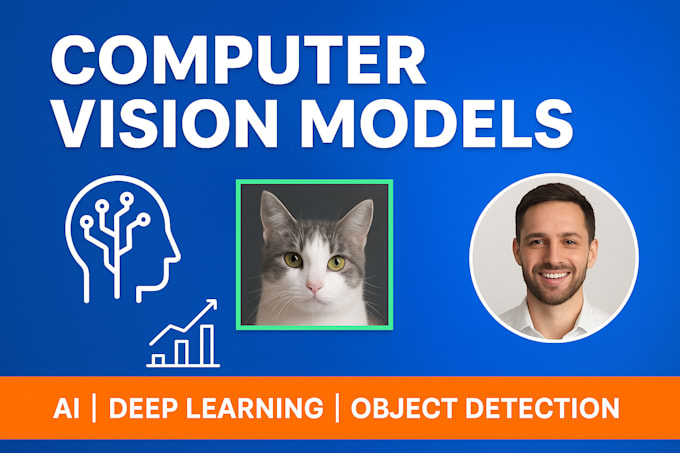 COMPUTER VISION MODELS

AI | DEEP LEARNING | OBJECT DETECTION